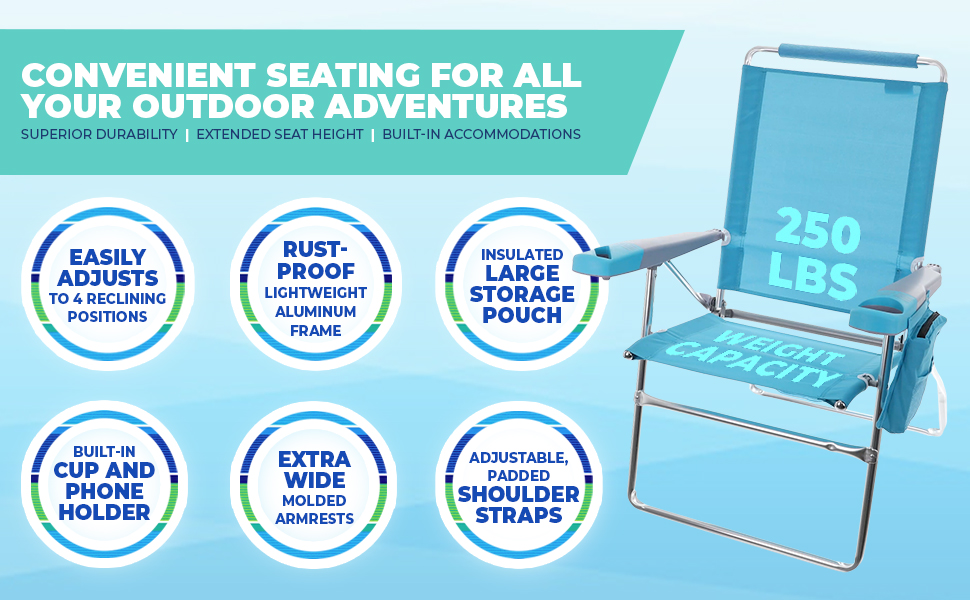 CONVENIENT SEATING FOR ALL YOUR OUTDOOR ADVENTURES

SUPERIOR DURABILITY | EXTENDED SEAT HEIGHT | BUILT-IN ACCOMMODATIONS

EASILY ADJUSTS TO 4 RECLINING POSITIONS

RUST-PROOF LIGHTWEIGHT ALUMINUM FRAME

INSULATED LARGE STORAGE POUCH

BUILT-IN CUP AND PHONE HOLDER

EXTRA WIDE MOLDED ARMRESTS

ADJUSTABLE, PADDED SHOULDER STRAPS

250 LBS

WEIGHT CAPACITY